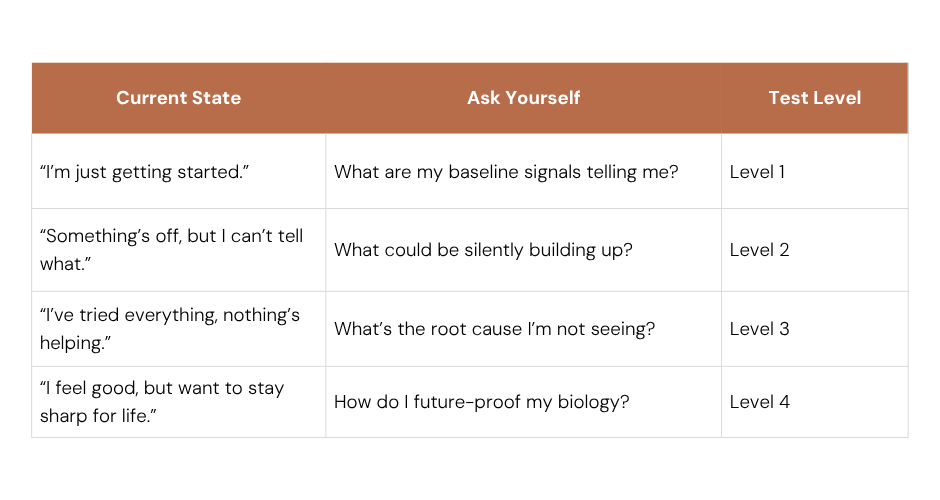 | Current State | Ask Yourself | Test Level |
|---|---|---|
| “I’m just getting started.” | What are my baseline signals telling me? | Level 1 |
| “Something’s off, but I can’t tell what.” | What could be silently building up? | Level 2 |
| “I’ve tried everything, nothing’s helping.” | What’s the root cause I’m not seeing? | Level 3 |
| “I feel good, but want to stay sharp for life.” | How do I future-proof my biology? | Level 4 |